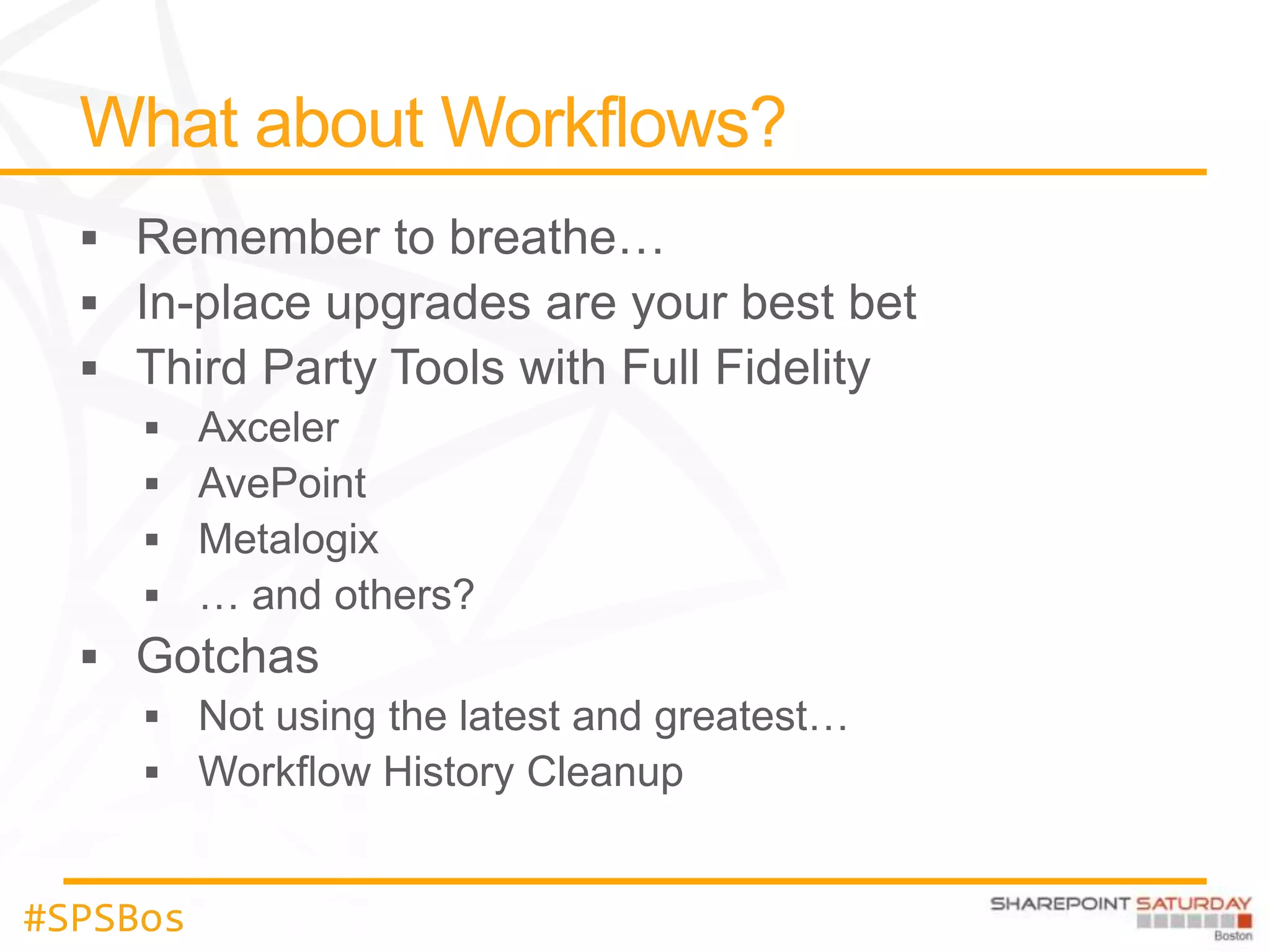 What about Workflows?

▪ Remember to breathe…
▪ In-place upgrades are your best bet
▪ Third Party Tools with Full Fidelity
 ▪ Axceler
 ▪ AvePoint
 ▪ Metalogix
 ▪ … and others?
▪ Gotchas
 ▪ Not using the latest and greatest…
 ▪ Workflow History Cleanup

#SPSBos

SHAREPOINT SATURDAY
Boston